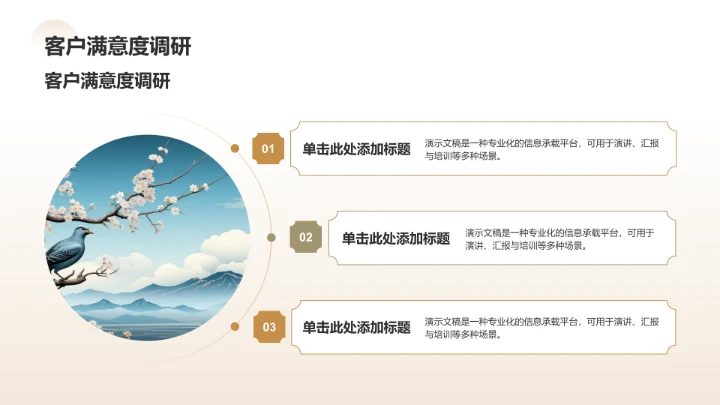 客户满意度调研

客户满意度调研

01

单击此处添加标题

演示文稿是一种专业化的信息承载平台，可用于演讲、汇报与培训等多种场景。

02

单击此处添加标题

演示文稿是一种专业化的信息承载平台，可用于演讲、汇报与培训等多种场景。

03

单击此处添加标题

演示文稿是一种专业化的信息承载平台，可用于演讲、汇报与培训等多种场景。